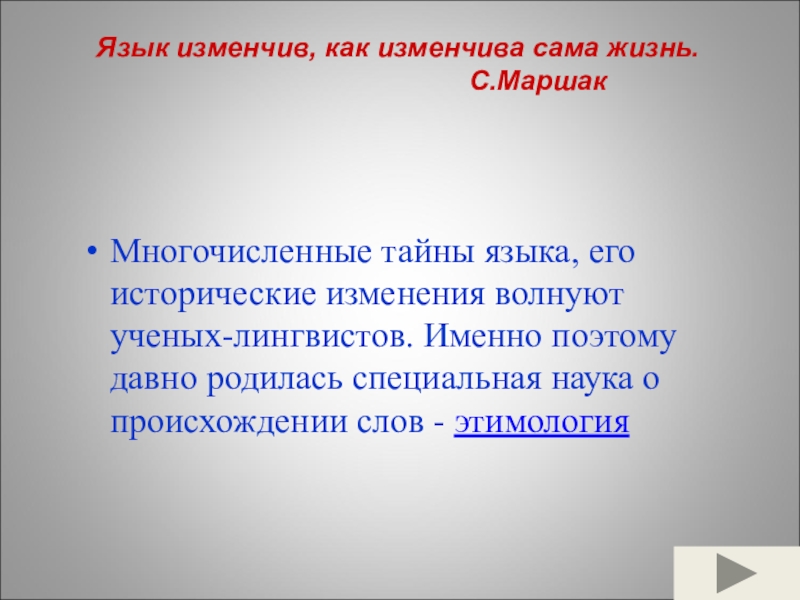 Язык изменчив, как изменчива сама жизнь.
С.Маршак

• Многочисленные тайны языка, его исторические изменения волнуют ученых-лингвистов. Именно поэтому давно родилась специальная наука о происхождении слов - этимология